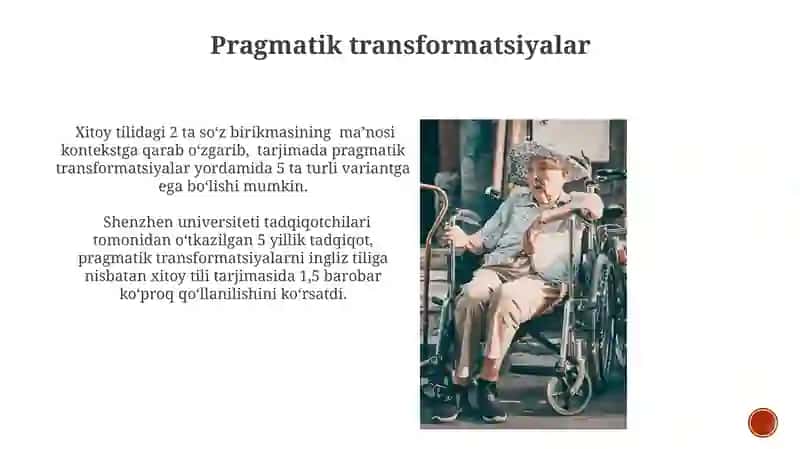 Pragmatik transformatsiyalar

Xitoy tilidagi 2 ta so‘z birikmasining ma’nosi kontekstga qarab o‘zgarib, tarjimada pragmatik transformatsiyalar yordamida 5 ta turli variantga ega bo‘lishi mumkin.

Shenzhen universiteti tadqiqotchilari tomonidan o‘tkazilgan 5 yillik tadqiqot, pragmatik transformatsiyalarni ingliz tiliga nisbatan xitoy tili tarjimasida 1,5 barobar ko‘proq qo‘llanilishini ko‘rsatdi.